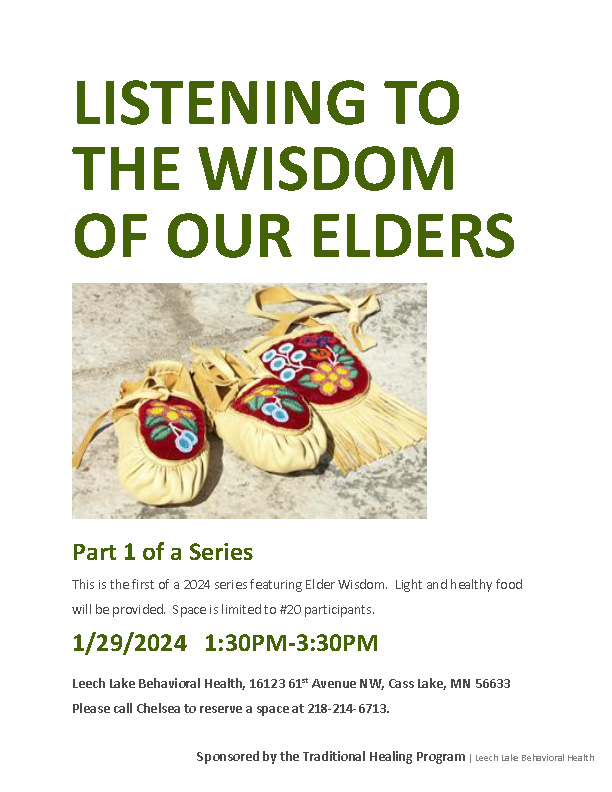 LISTENING TO THE WISDOM OF OUR ELDERS

Part 1 of a Series

This is the first of a 2024 series featuring Elder Wisdom. Light and healthy food will be provided. Space is limited to #20 participants.

1/29/2024 1:30PM-3:30PM

Leech Lake Behavioral Health, 16123 61$^{st}$ Avenue NW, Cass Lake, MN 56633
Please call Chelsea to reserve a space at 218-214-6713.

Sponsored by the Traditional Healing Program | Leech Lake Behavioral Health